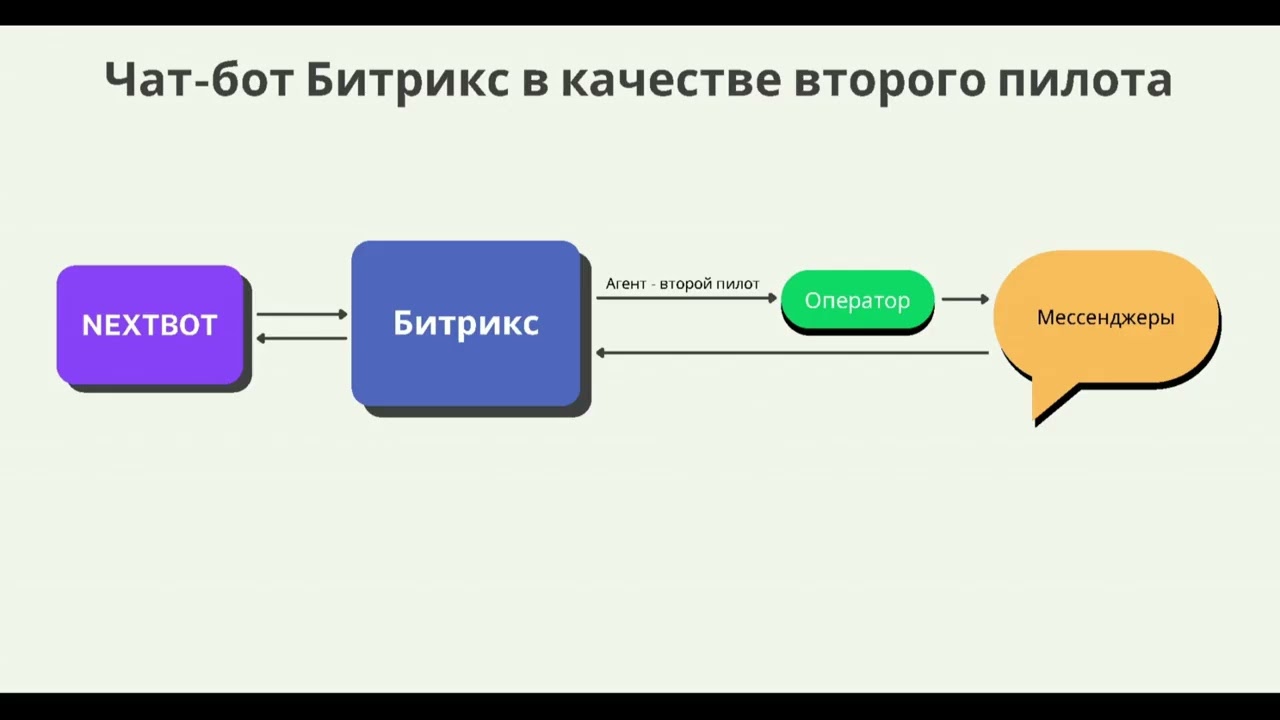 Чат-бот Битрикс в качестве второго пилота

NEXTBOT

Битрикс

Агент - второй пилот

Оператор

Мессенджеры